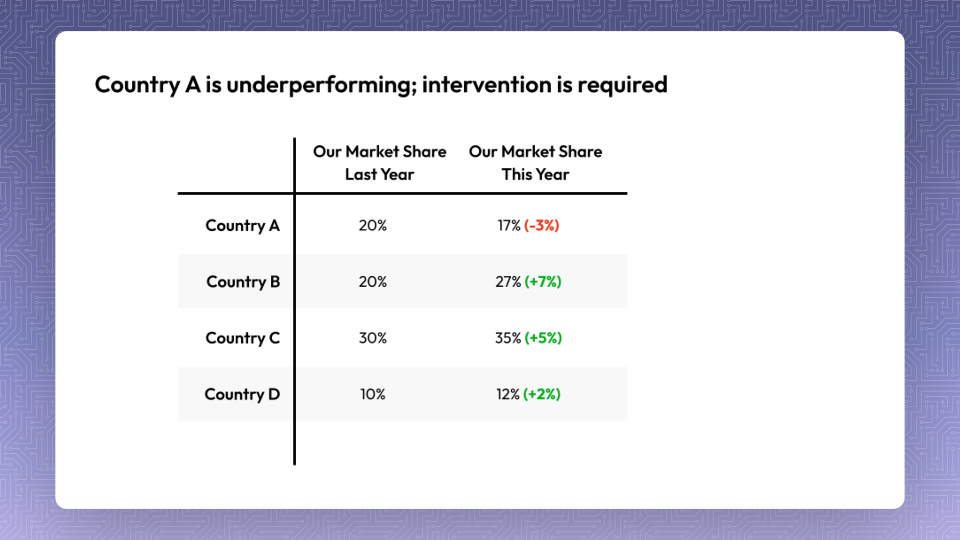 Country A is underperforming; intervention is required

| | Our Market Share Last Year | Our Market Share This Year |
|---|---|---|
| Country A | 20% | 17% (-3%) |
| Country B | 20% | 27% (+7%) |
| Country C | 30% | 35% (+5%) |
| Country D | 10% | 12% (+2%) |